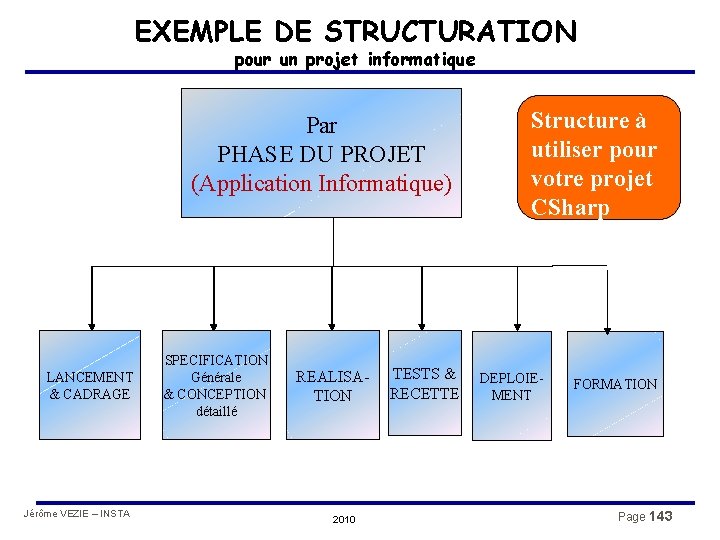 EXEMPLE DE STRUCTURATION
pour un projet informatique

Par
PHASE DU PROJET
(Application Informatique)

Structure à utiliser pour votre projet CSharp

LANCEMENT & CADRAGE

SPECIFICATION Générale & CONCEPTION détaillé

REALISA-TION

TESTS & RECETTE

DEPLOIE-MENT

FORMATION

Jérôme VEZIE – INSTA

2010

Page 143